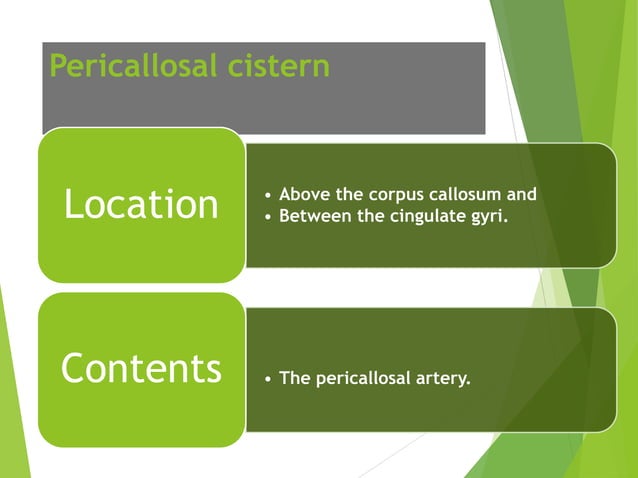 Pericallosal cistern

Location

• Above the corpus callosum and
• Between the cingulate gyri.

Contents

• The pericallosal artery.